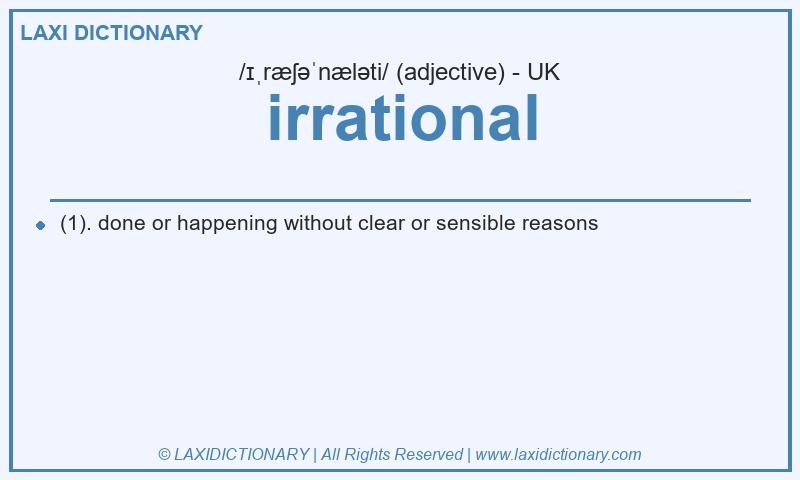 LAXI DICTIONARY

/ɪˌræʃəˈnæləti/ (adjective) - UK

irrational

(1). done or happening without clear or sensible reasons

© LAXIDICTIONARY | All Rights Reserved | www.laxidictionary.com